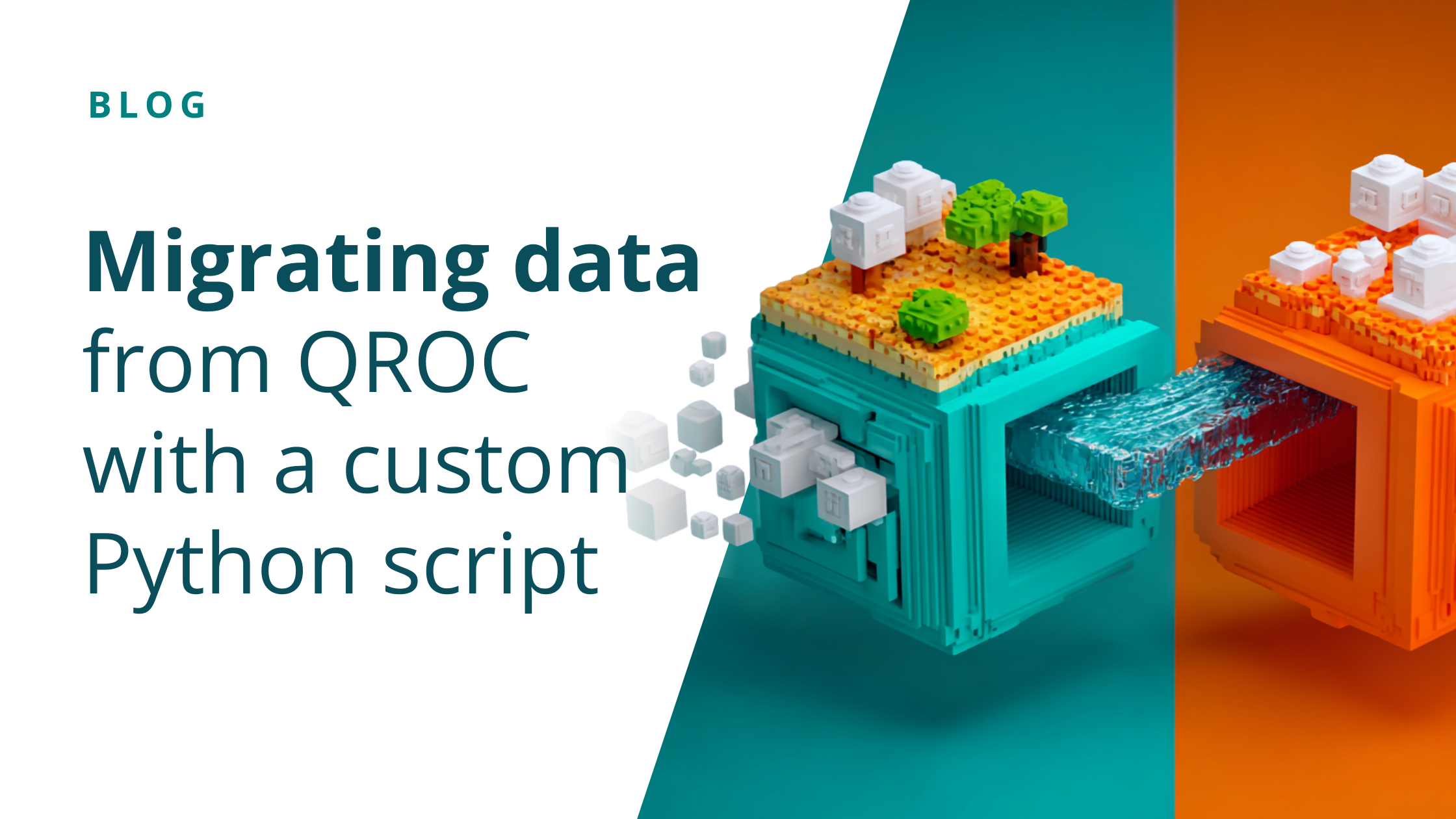 BLOG

Migrating data from QROC with a custom Python script